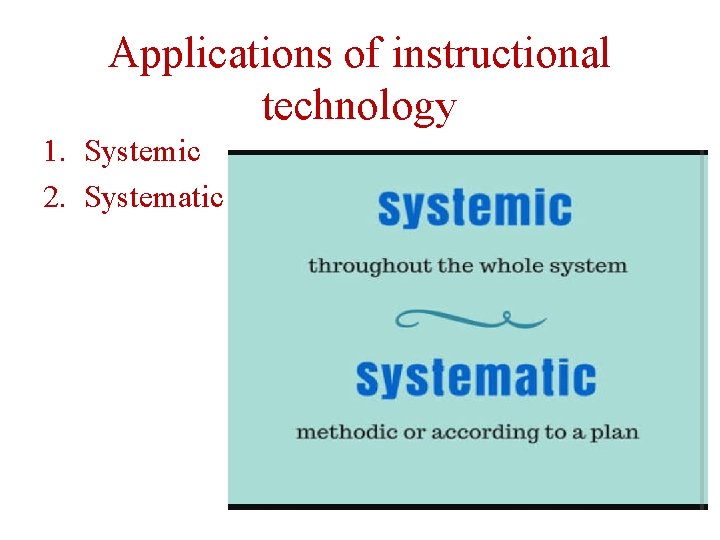 Applications of instructional technology

1. Systemic
2. Systematic

systemic

throughout the whole system

systematic

methodic or according to a plan